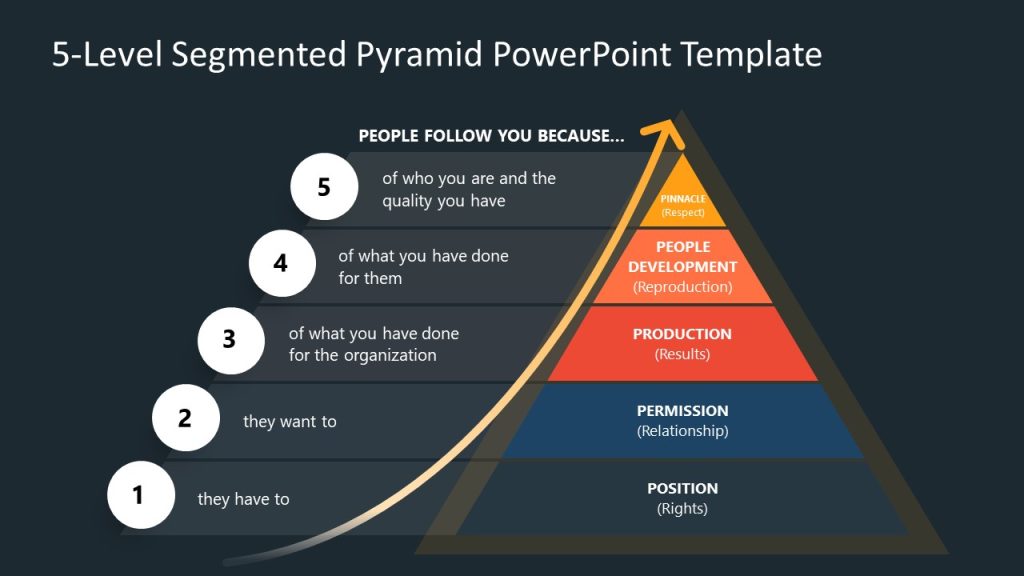 5-Level Segmented Pyramid PowerPoint Template

PEOPLE FOLLOW YOU BECAUSE…

5 of who you are and the quality you have

4 of what you have done for them

3 of what you have done for the organization

2 they want to

1 they have to

PINNACLE
(Respect)

PEOPLE DEVELOPMENT
(Reproduction)

PRODUCTION
(Results)

PERMISSION
(Relationship)

POSITION
(Rights)